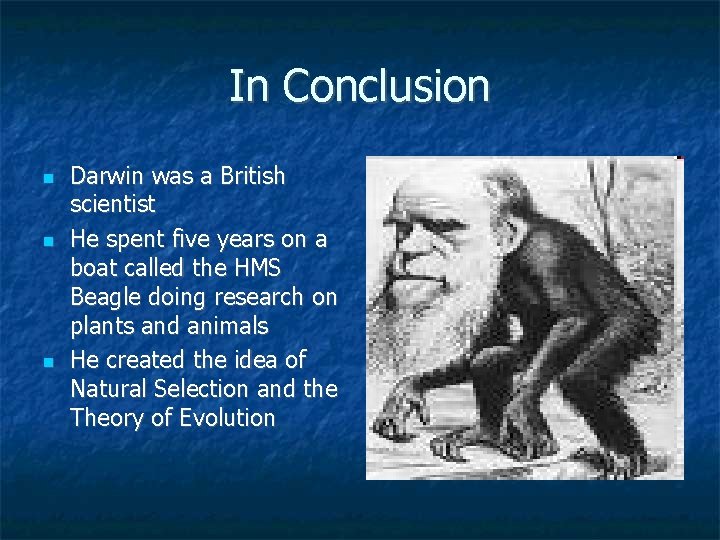 In Conclusion

- Darwin was a British scientist
- He spent five years on a boat called the HMS Beagle doing research on plants and animals
- He created the idea of Natural Selection and the Theory of Evolution